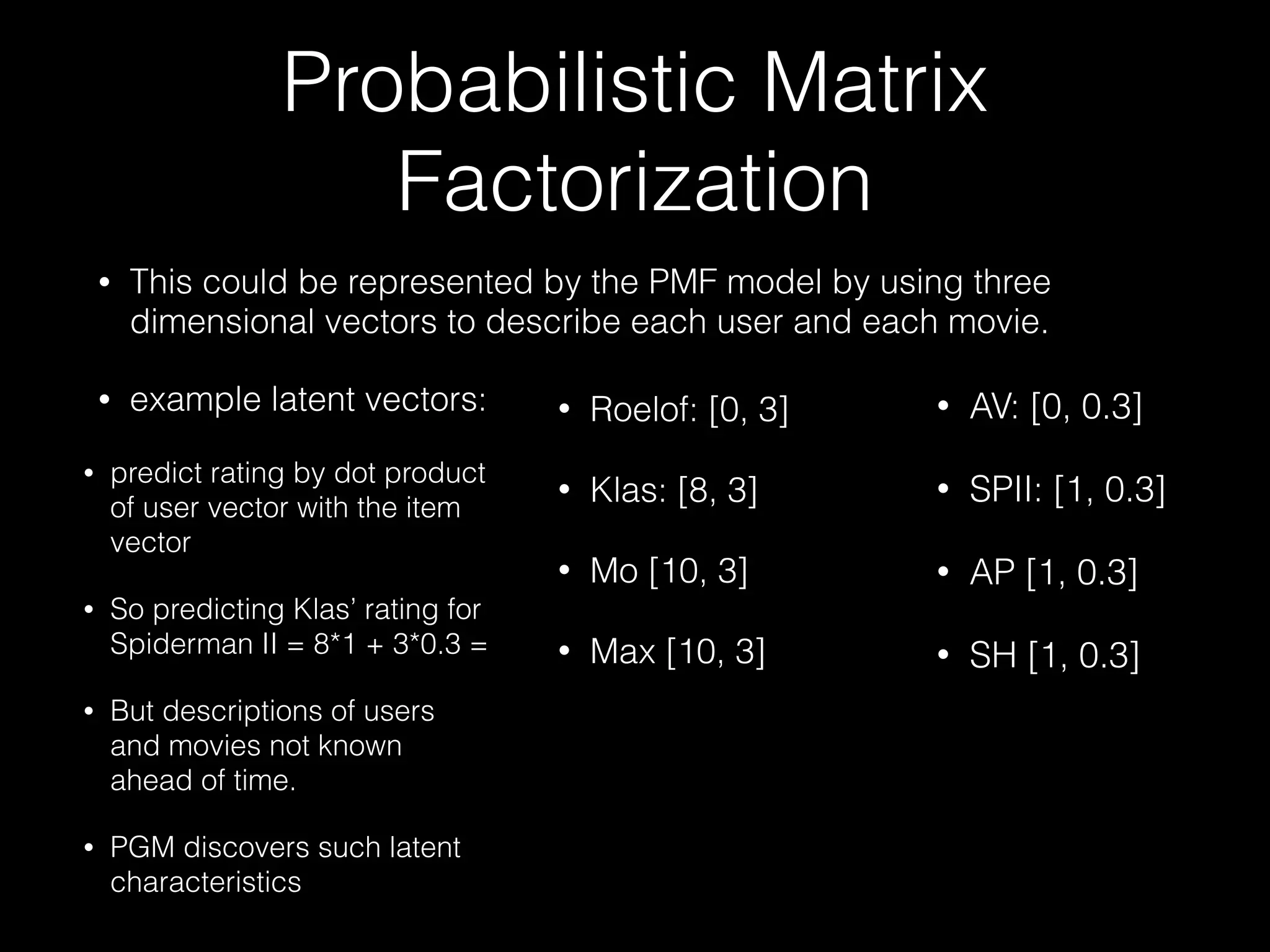 Probabilistic Matrix Factorization

• This could be represented by the PMF model by using three dimensional vectors to describe each user and each movie.

• example latent vectors:

• predict rating by dot product of user vector with the item vector

• So predicting Klas' rating for Spiderman II = 8*1 + 3*0.3 =

• But descriptions of users and movies not known ahead of time.

• PGM discovers such latent characteristics

• Roelof: [0, 3]

• Klas: [8, 3]

• Mo [10, 3]

• Max [10, 3]

• AV: [0, 0.3]

• SPII: [1, 0.3]

• AP [1, 0.3]

• SH [1, 0.3]